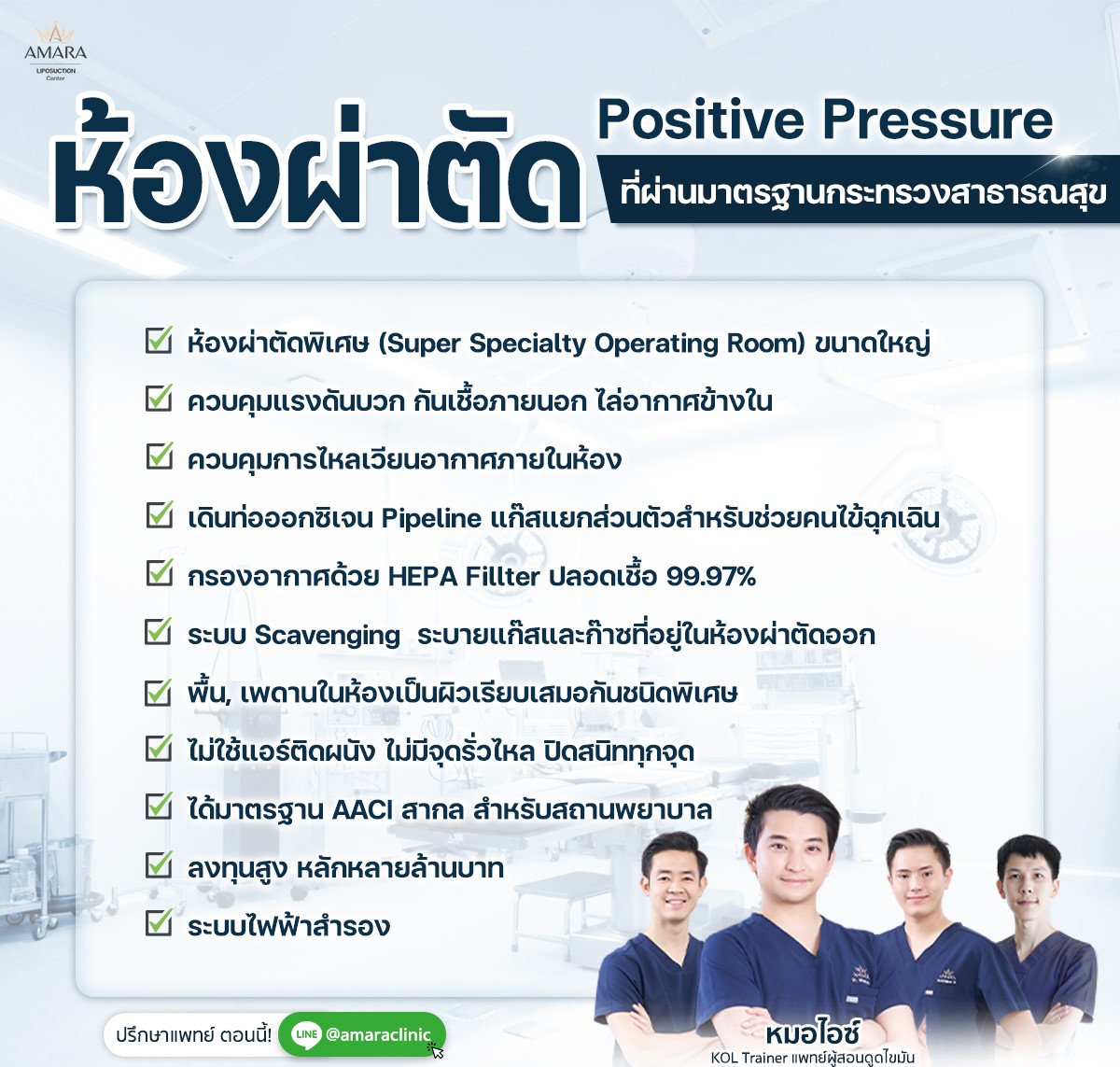 AMARA
LIPOSUCTION Center

ห้องผ่าตัด Positive Pressure
ที่ผ่านมาตรฐานกระทรวงสาธารณสุข

ห้องผ่าตัดพิเศษ (Super Specialty Operating Room) ขนาดใหญ่
ควบคุมแรงดันบวก กันเชื้อภายนอก ไล่อากาศข้างใน
ควบคุมการไหลเวียนอากาศภายในห้อง
เดินท่อออกซิเจน Pipeline แก๊สแยกส่วนตัวสำหรับช่วยคนไข้ฉุกเฉิน
กรองอากาศด้วย HEPA Fillter ปลอดเชื้อ 99.97%
ระบบ Scavenging ระบายแก๊สและก๊าซที่อยู่ในห้องผ่าตัดออก
พื้น, เพดานในห้องเป็นผิวเรียบเสมอกันชนิดพิเศษ
ไม่ใช้แอร์ติดผนัง ไม่มีจุดรั่วไหล ปิดสนิททุกจุด
ได้มาตรฐาน AACI สากล สำหรับสถานพยาบาล
ลงทุนสูง หลักหลายล้านบาท
ระบบไฟฟ้าสำรอง

ปรึกษาแพทย์ ตอนนี้! LINE @amaraclinic

หมอไอซ์
KOL Trainer แพทย์ผู้สอนดูดไขมัน